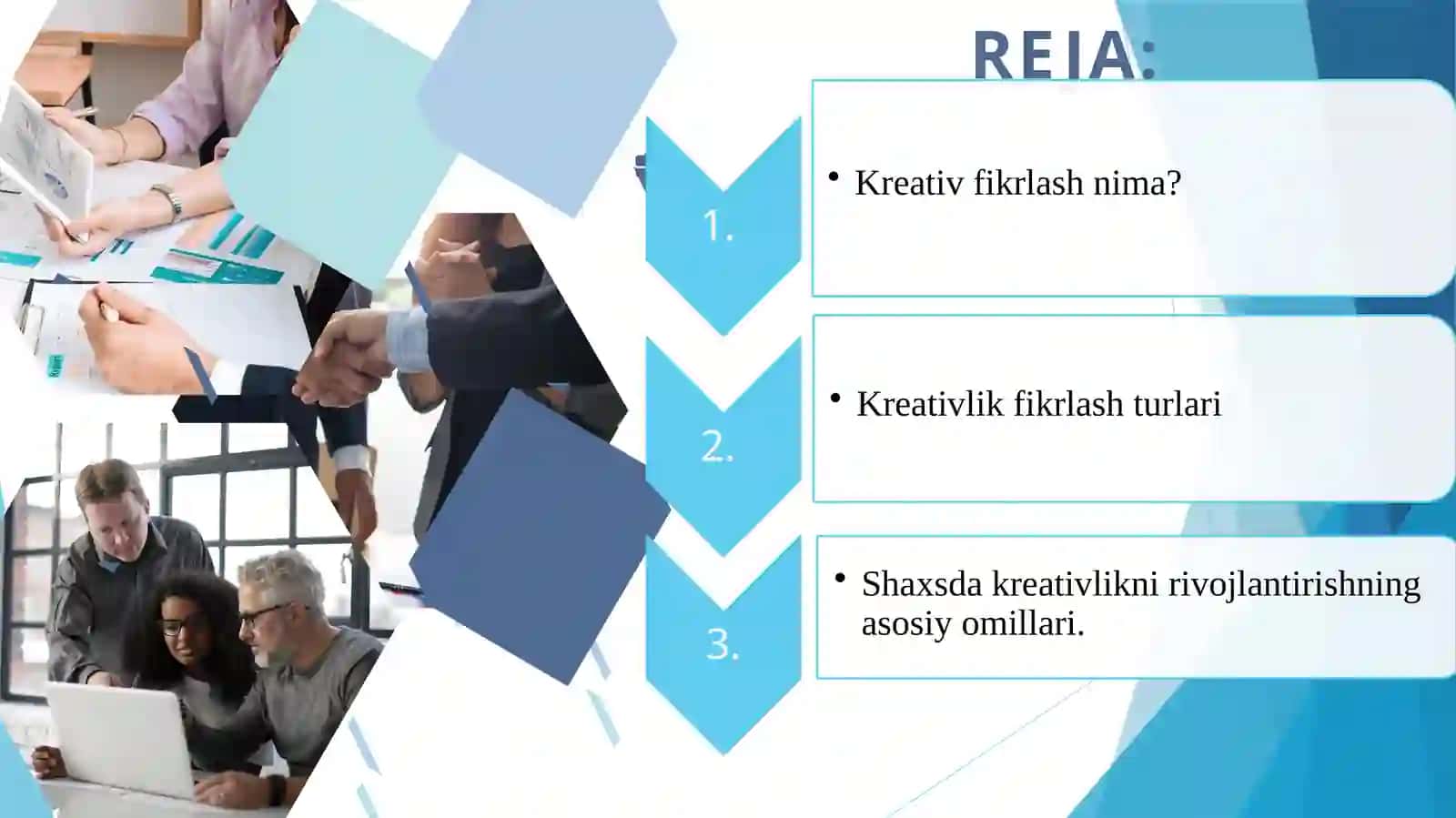 REJA:

1.

• Kreativ fikrlash nima?

2.

• Kreativlik fikrlash turlari

3.

• Shaxsda kreativlikni rivojlantirishning asosiy omillari.